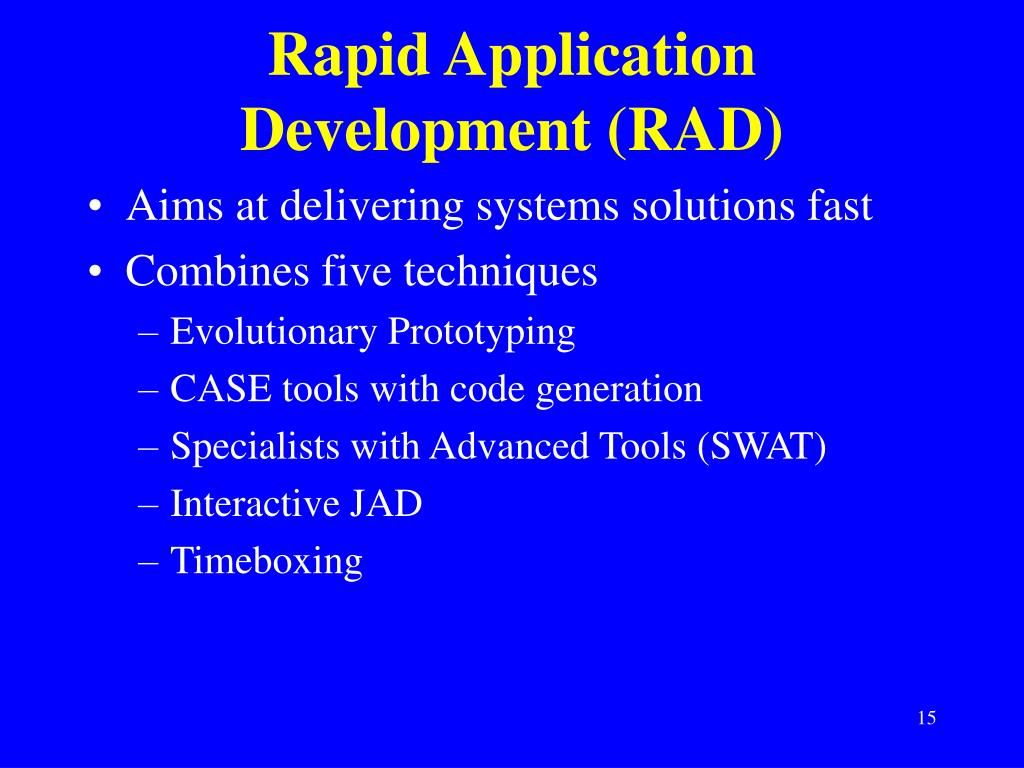 Rapid Application Development (RAD)

• Aims at delivering systems solutions fast
• Combines five techniques
– Evolutionary Prototyping
– CASE tools with code generation
– Specialists with Advanced Tools (SWAT)
– Interactive JAD
– Timeboxing

15